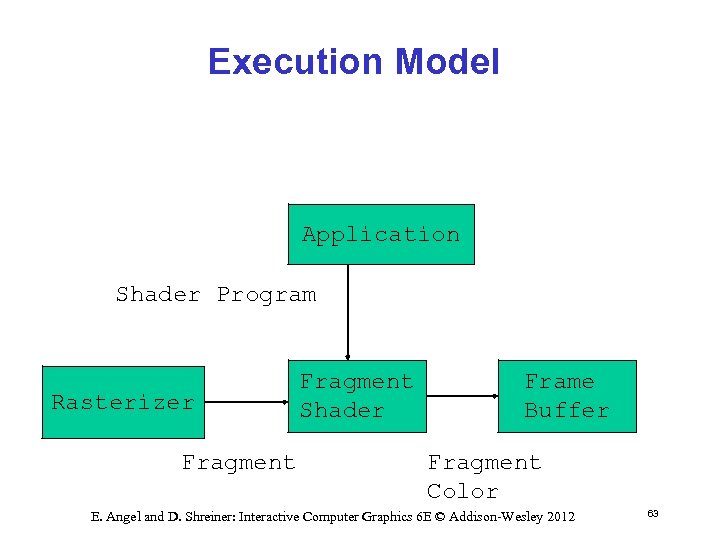 Execution Model

Application

Shader Program

Rasterizer

Fragment Shader

Frame Buffer

Fragment

Fragment Color

E. Angel and D. Shreiner: Interactive Computer Graphics 6E © Addison-Wesley 2012

63